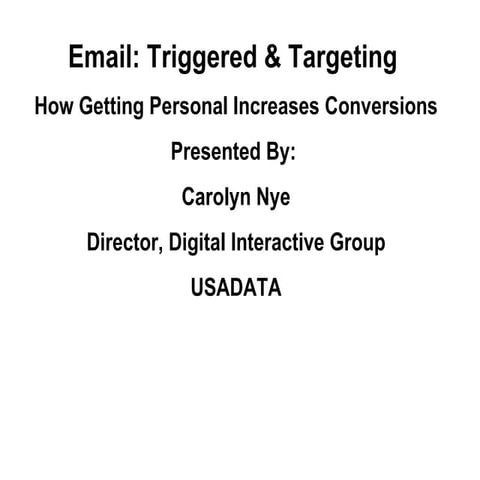 Email: Triggered & Targeting

How Getting Personal Increases Conversions

Presented By:

Carolyn Nye

Director, Digital Interactive Group

USADATA